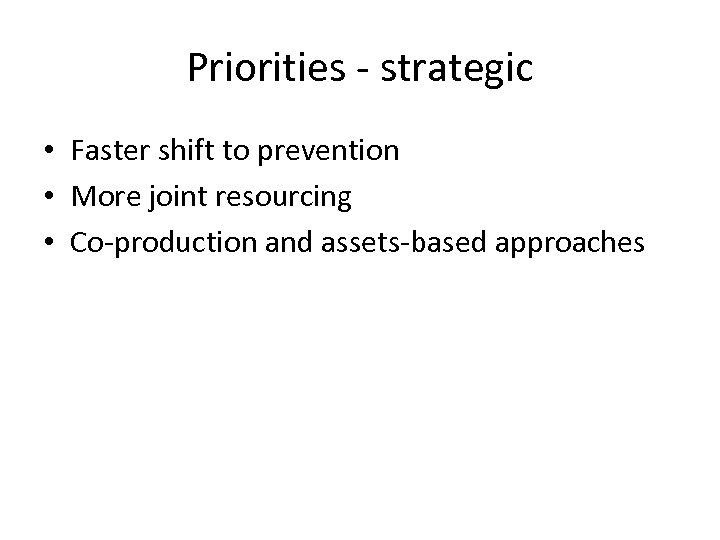 Priorities - strategic

• Faster shift to prevention
• More joint resourcing
• Co-production and assets-based approaches